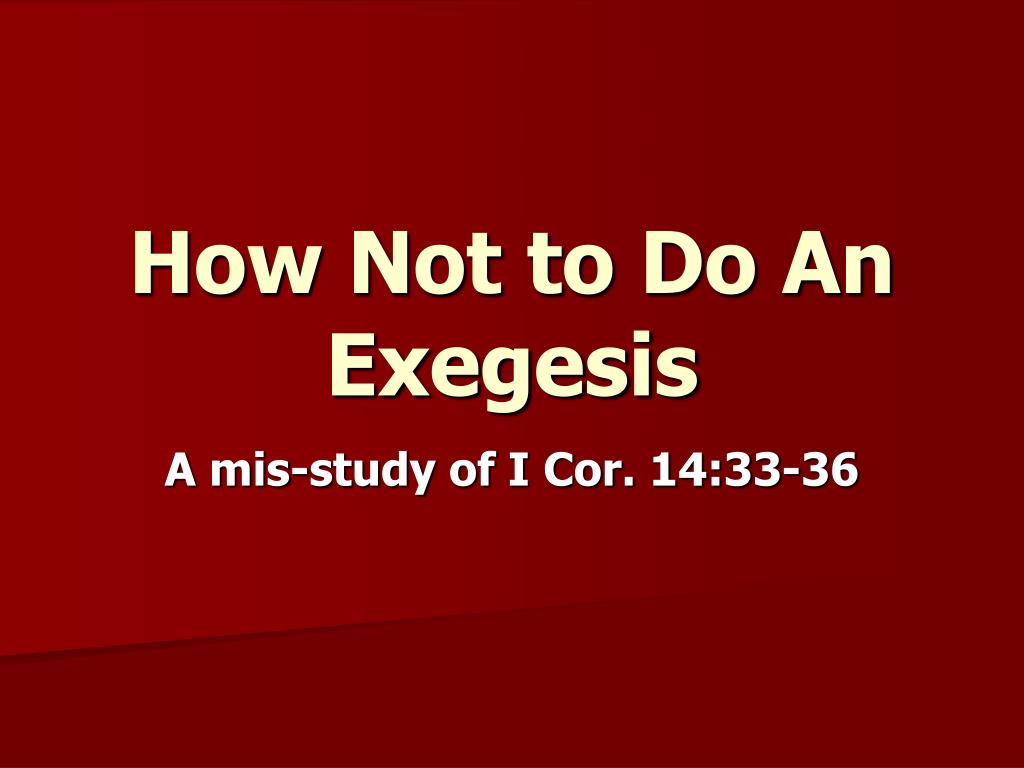 How Not to Do An Exegesis

A mis-study of I Cor. 14:33-36